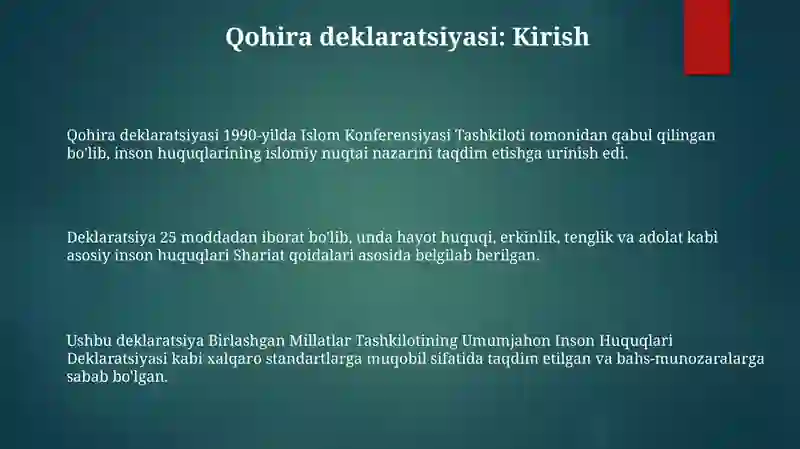 Qohira deklaratsiyasi: Kirish

Qohira deklaratsiyasi 1990-yilda Islom Konferensiyasi Tashkiloti tomonidan qabul qilingan bo'lib, inson huquqlarining islomiy nuqtai nazarini taqdim etishga urinish edi.

Deklaratsiya 25 moddadan iborat bo'lib, unda hayot huquqi, erkinlik, tenglik va adolat kabi asosiy inson huquqlari Shariat qoidalari asosida belgilab berilgan.

Ushbu deklaratsiya Birlashgan Millatlar Tashkilotining Umumjahon Inson Huquqlari Deklaratsiyasi kabi xalqaro standartlarga muqobil sifatida taqdim etilgan va bahs-munozaralarga sabab bo'lgan.